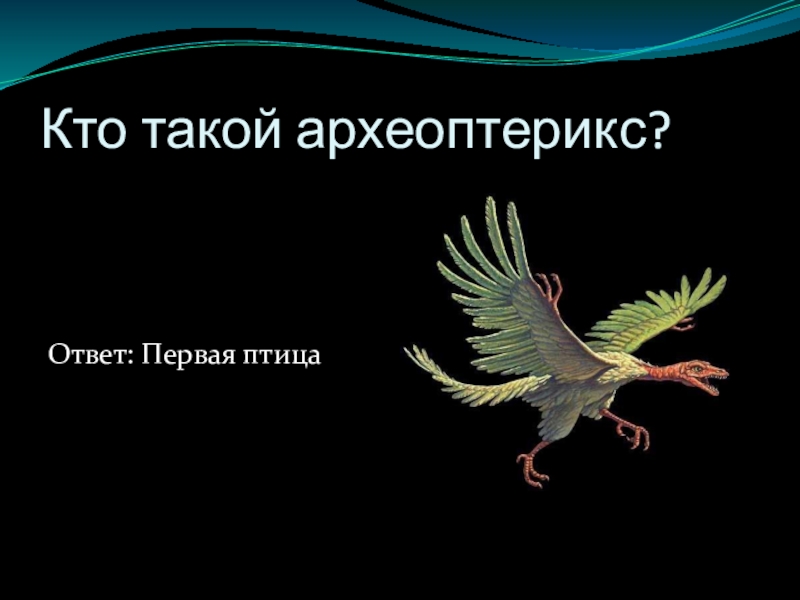 Кто такой археоптерикс?

Ответ: Первая птица